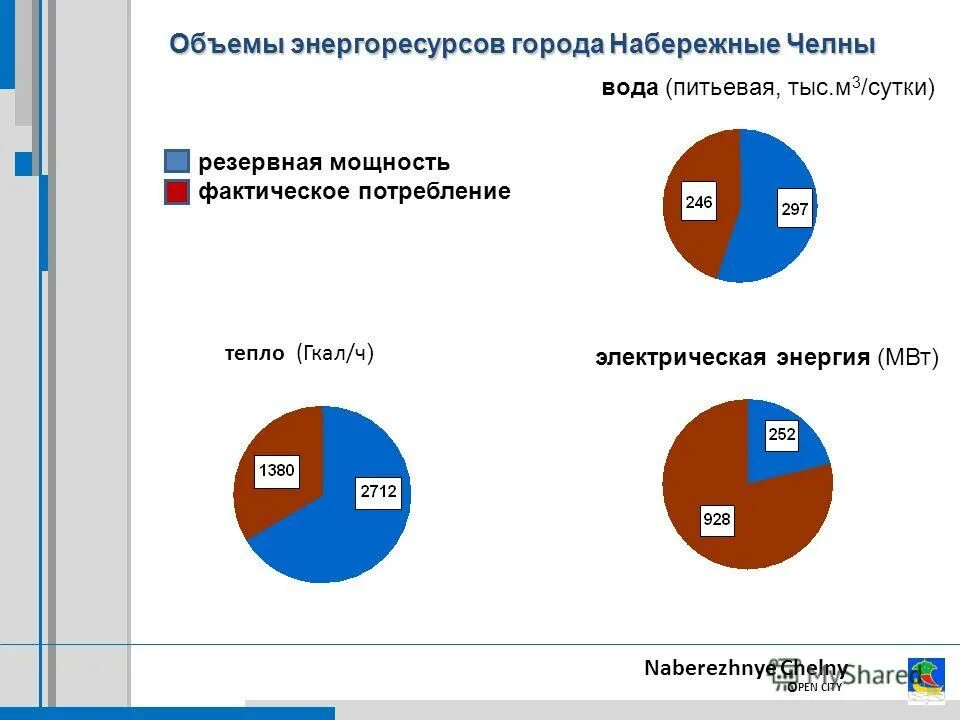 Объемы энергоресурсов города Набережные Челны

вода (питьевая, тыс.м$^3$/сутки)

резервная мощность
фактическое потребление

246
297

тепло (Гкал/ч)

электрическая энергия (МВт)

1380
2712

252
928

Naberezhnye Chelny
OPEN CITY

MyShared